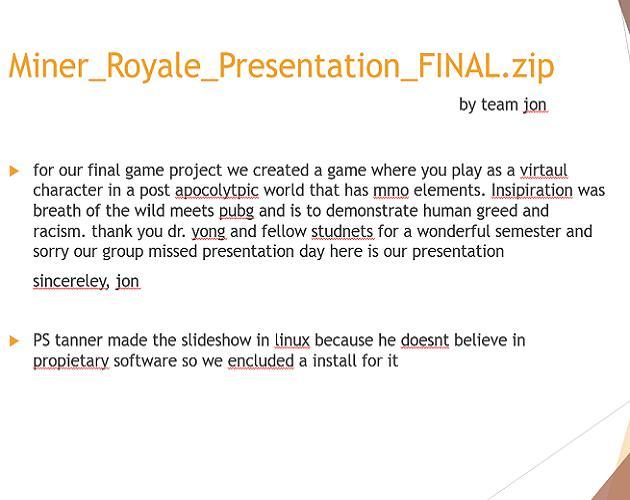 Miner_Royale_Presentation_FINAL.zip

by team jon

for our final game project we created a game where you play as a virtaul character in a post apocolytpic world that has mmo elements. Insipiration was breath of the wild meets pubg and is to demonstrate human greed and racism. thank you dr. yong and fellow studnets for a wonderful semester and sorry our group missed presentation day here is our presentation

sincereley, jon

PS tanner made the slideshow in linux because he doesnt believe in propietary software so we encluded a install for it